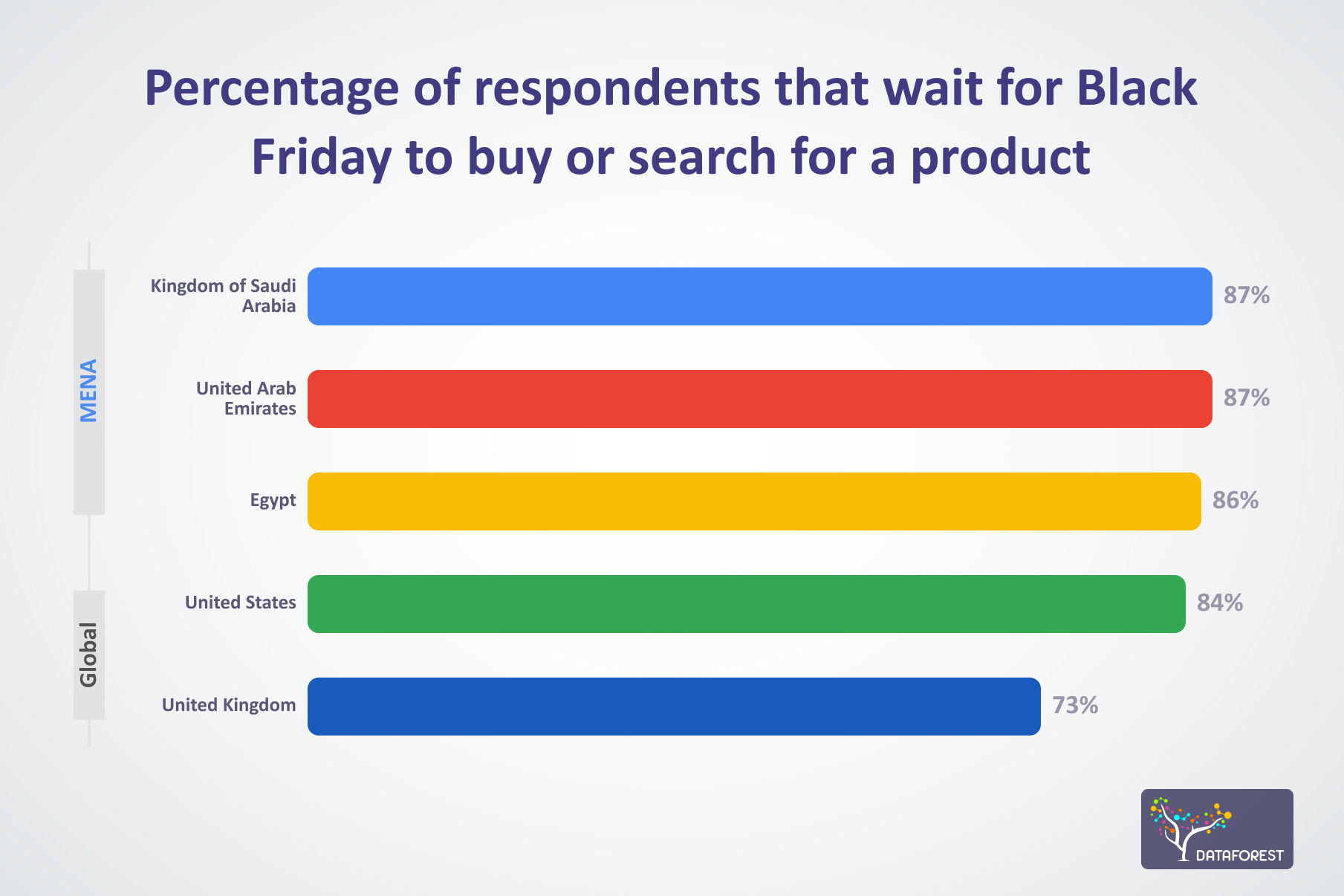 Percentage of respondents that wait for Black Friday to buy or search for a product

MENA

Kingdom of Saudi Arabia 87%

United Arab Emirates 87%

Egypt 86%

Global

United States 84%

United Kingdom 73%

DATAFOREST